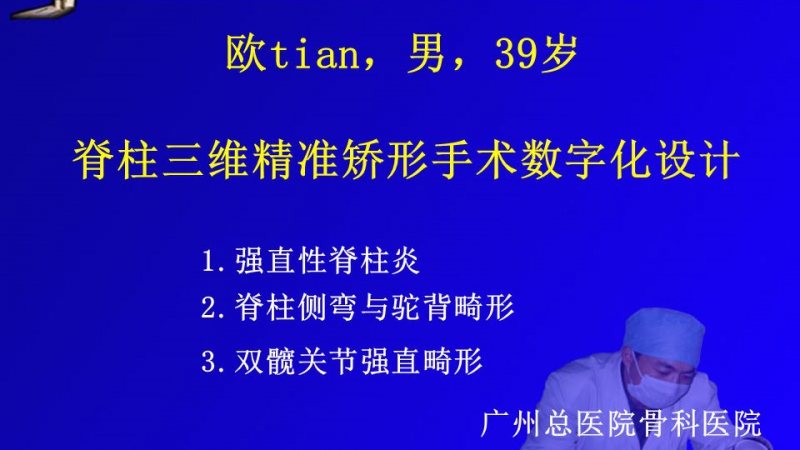 欧tian，男，39岁

脊柱三维精准矫形手术数字化设计

1. 强直性脊柱炎
2. 脊柱侧弯与驼背畸形
3. 双髋关节强直畸形

广州总医院骨科医院